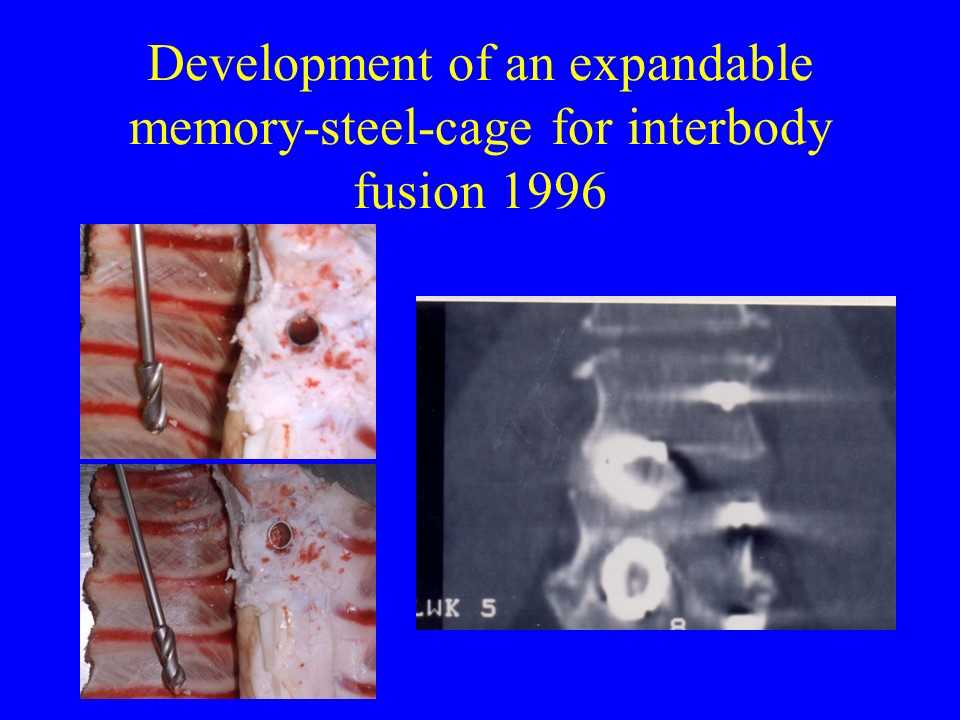 Development of an expandable memory-steel-cage for interbody fusion 1996

LWK 5

8